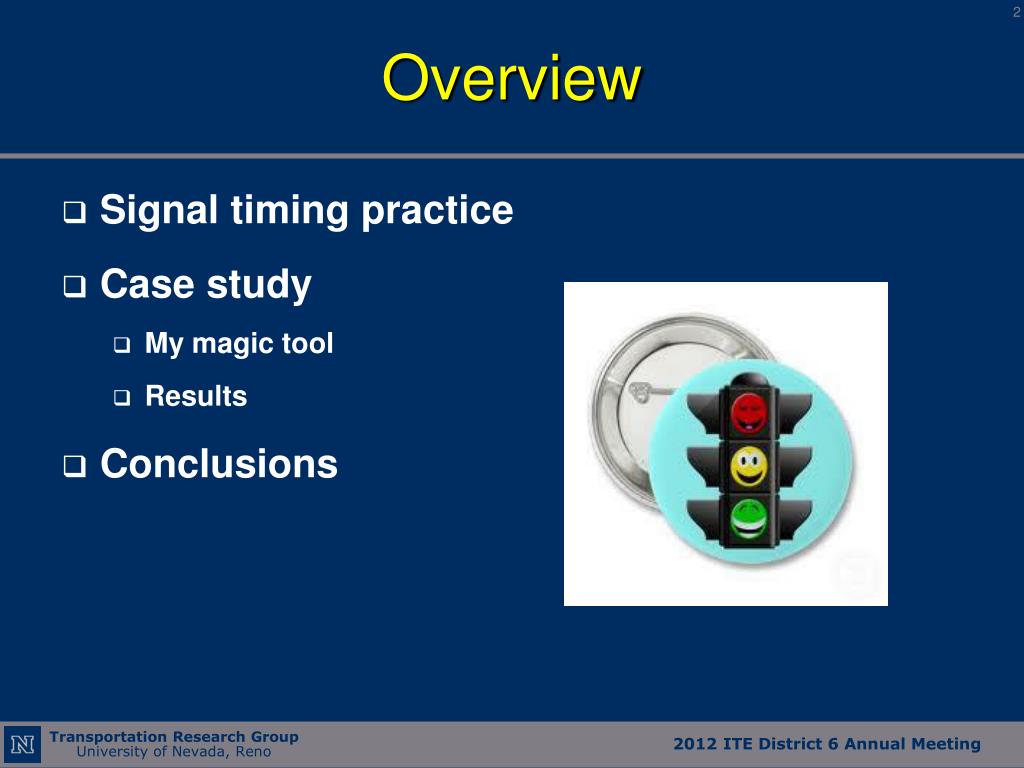 2

Overview

❑ Signal timing practice

❑ Case study

❑ My magic tool

❑ Results

❑ Conclusions

N Transportation Research Group
University of Nevada, Reno

2012 ITE District 6 Annual Meeting